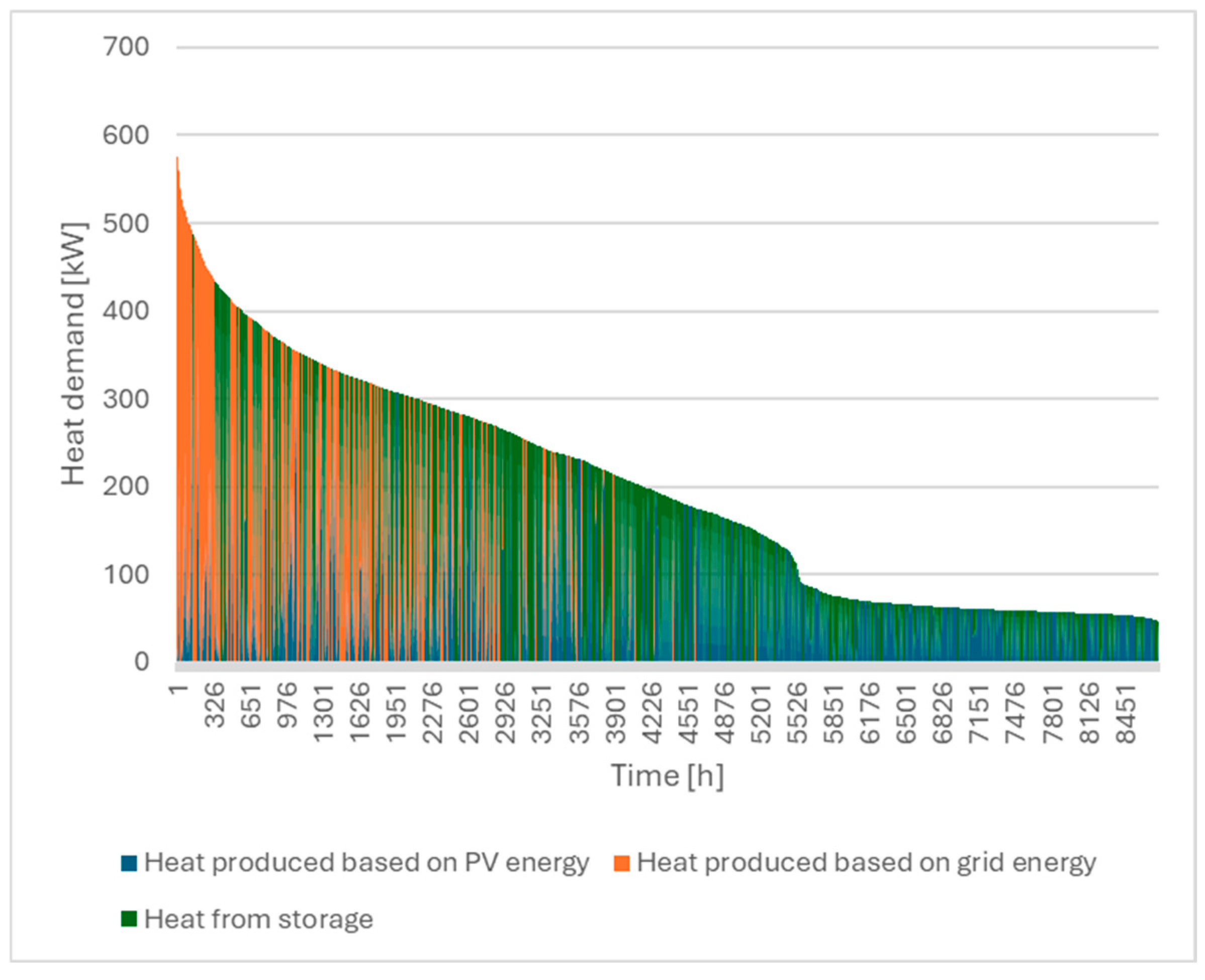 700
600
500
400
300
200
100
0

Heat demand [kW]

1
326
651
976
1301
1626
1951
2276
2601
2926
3251
3576
3901
4226
4551
4876
5201
5526
5851
6176
6501
6826
7151
7476
7801
8126
8451

Time [h]

Heat produced based on PV energy
Heat produced based on grid energy
Heat from storage